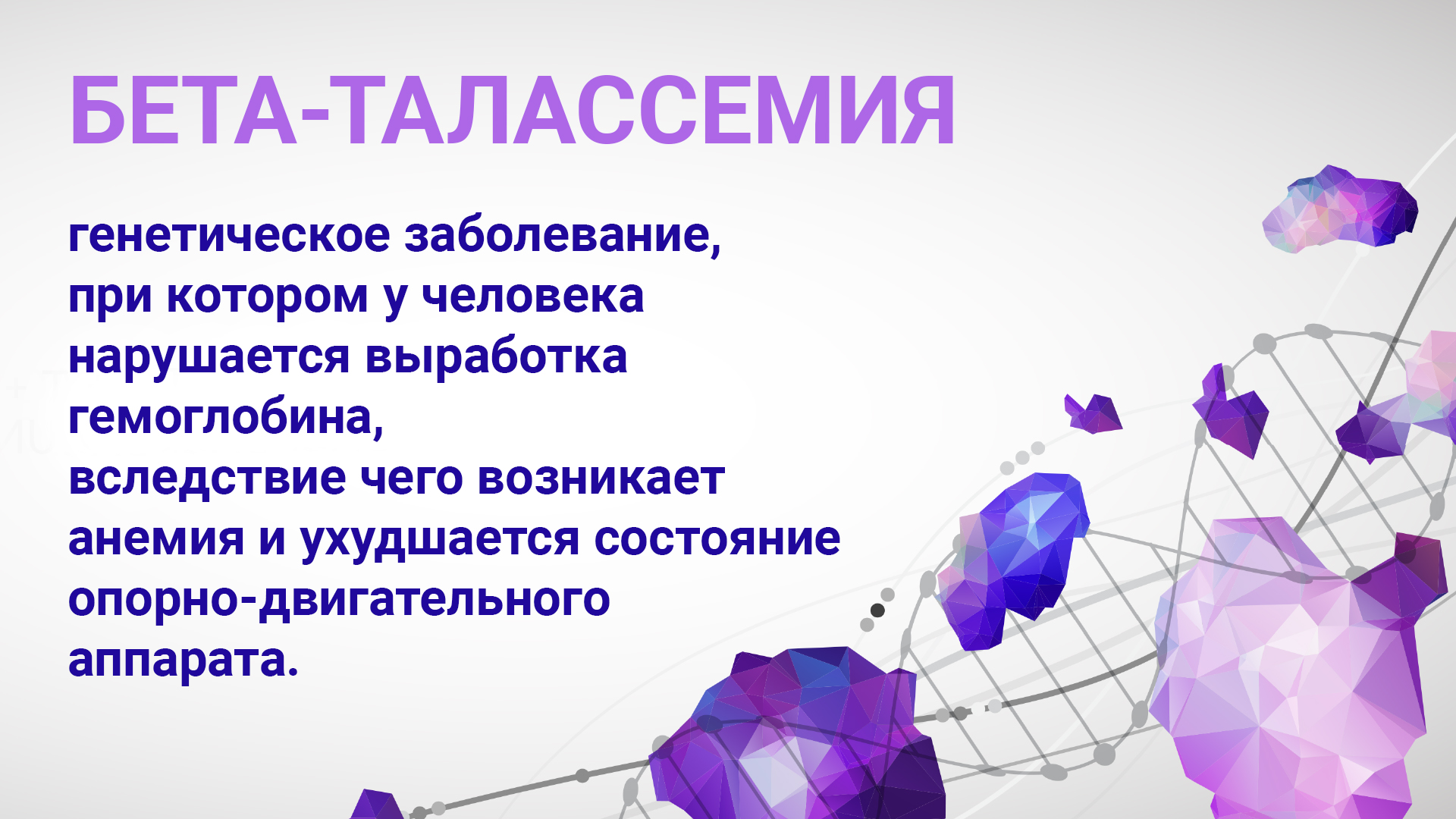 БЕТА-ТАЛАССЕМИЯ

генетическое заболевание, при котором у человека нарушается выработка гемоглобина, вследствие чего возникает анемия и ухудшается состояние опорно-двигательного аппарата.